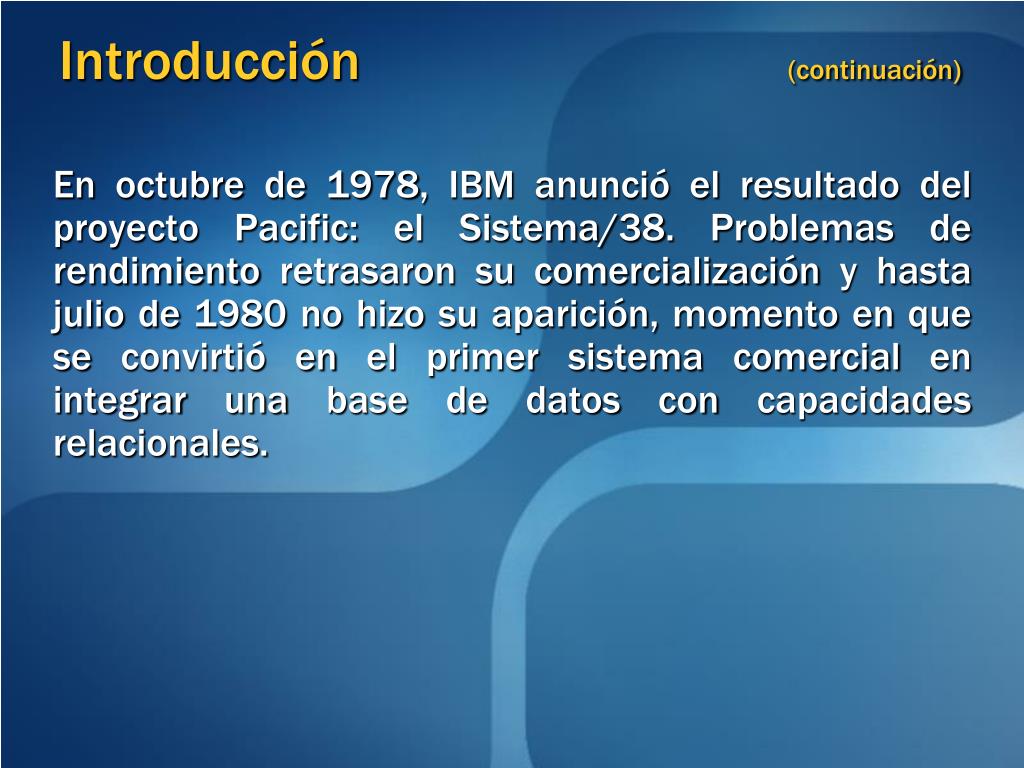 Introducción (continuación)

En octubre de 1978, IBM anunció el resultado del proyecto Pacific: el Sistema/38. Problemas de rendimiento retrasaron su comercialización y hasta julio de 1980 no hizo su aparición, momento en que se convirtió en el primer sistema comercial en integrar una base de datos con capacidades relacionales.